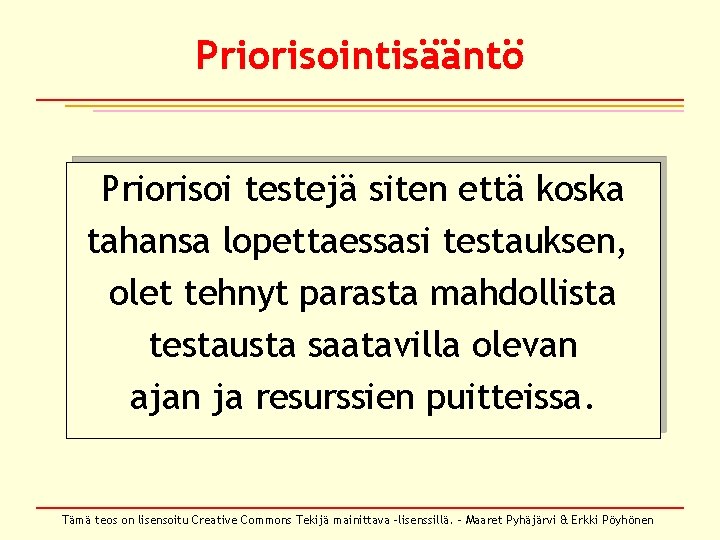 Priorisointisääntö

Priorisoi testejä siten että koska tahansa lopettaessasi testauksen, olet tehnyt parasta mahdollista testausta saatavilla olevan ajan ja resurssien puitteissa.

Tämä teos on lisensoitu Creative Commons Tekijä mainittava -lisenssillä. - Maaret Pyhäjärvi & Erkki Pöyhönen